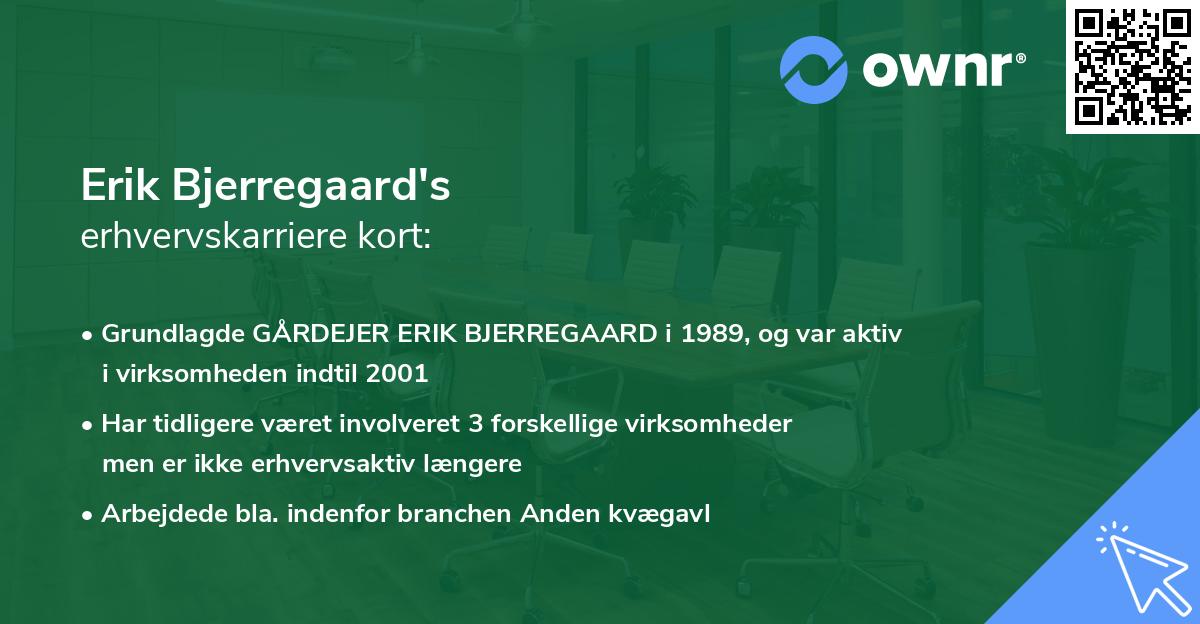 ownr®

Erik Bjerregaard's
erhvervskarriere kort:

• Grundlagde GÅRDEJER ERIK BJERREGAARD i 1989, og var aktiv i virksomheden indtil 2001

• Har tidligere været involveret 3 forskellige virksomheder men er ikke erhvervsaktiv længere

• Arbejdede bla. indenfor branchen Anden kvægavl